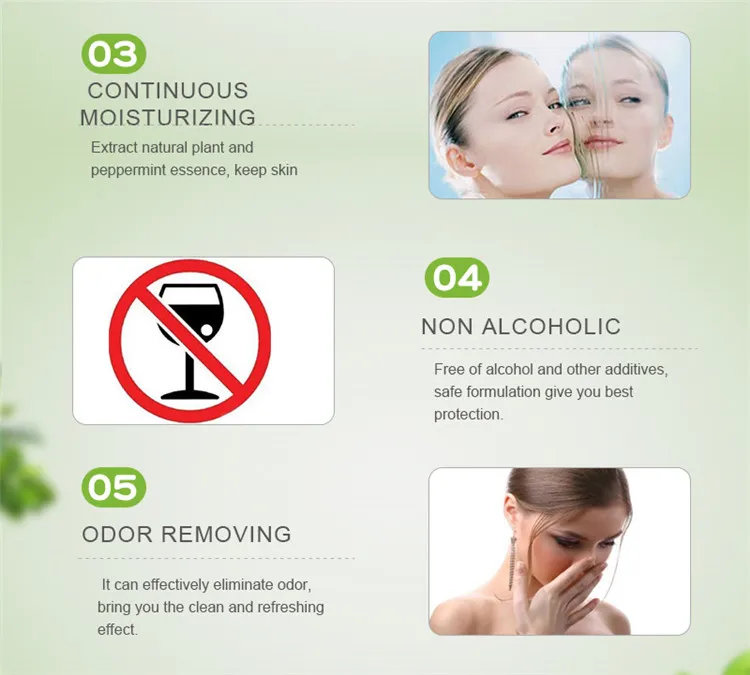 03

CONTINUOUS MOISTURIZING

Extract natural plant and peppermint essence, keep skin

04

NON ALCOHOLIC

Free of alcohol and other additives, safe formulation give you best protection.

05

ODOR REMOVING

It can effectively eliminate odor, bring you the clean and refreshing effect.